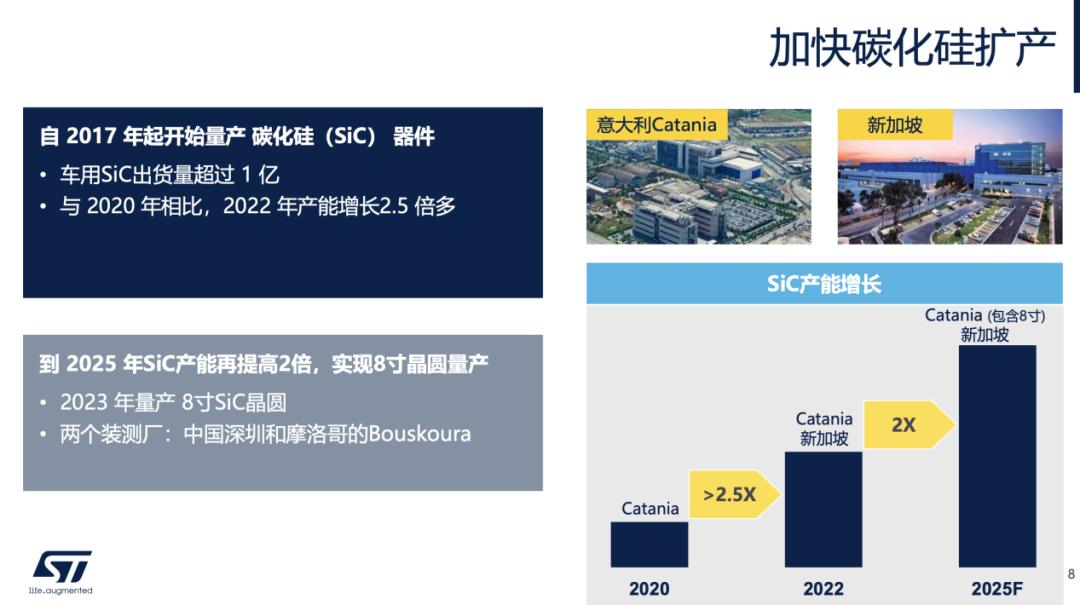 加快碳化硅扩产

自 2017 年起开始量产 碳化硅（SiC） 器件

• 车用SiC出货量超过 1 亿
• 与 2020 年相比，2022 年产能增长2.5 倍多

到 2025 年SiC产能再提高2倍，实现8寸晶圆量产

• 2023 年量产 8寸SiC晶圆
• 两个装测厂：中国深圳和摩洛哥的Bouskoura

意大利Catania

新加坡

SiC产能增长

Catania

>2.5X

Catania
新加坡

2X

Catania (包含8寸)
新加坡

2020

2022

2025F

ST
life.augmented

8